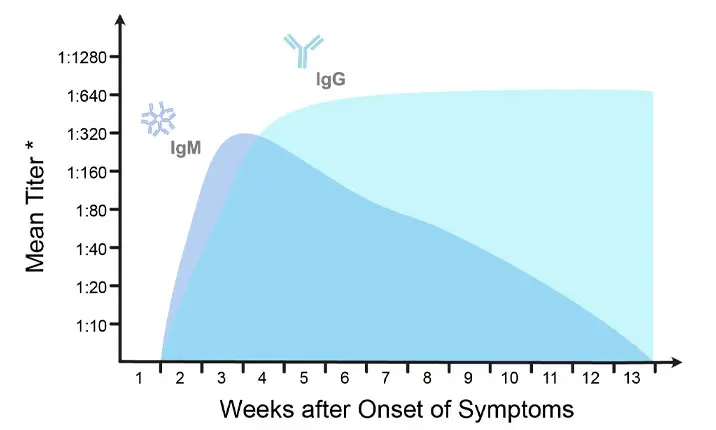 Mean Titer *

1:1280
1:640
1:320
1:160
1:80
1:40
1:20
1:10

IgG
IgM

1 2 3 4 5 6 7 8 9 10 11 12 13

Weeks after Onset of Symptoms